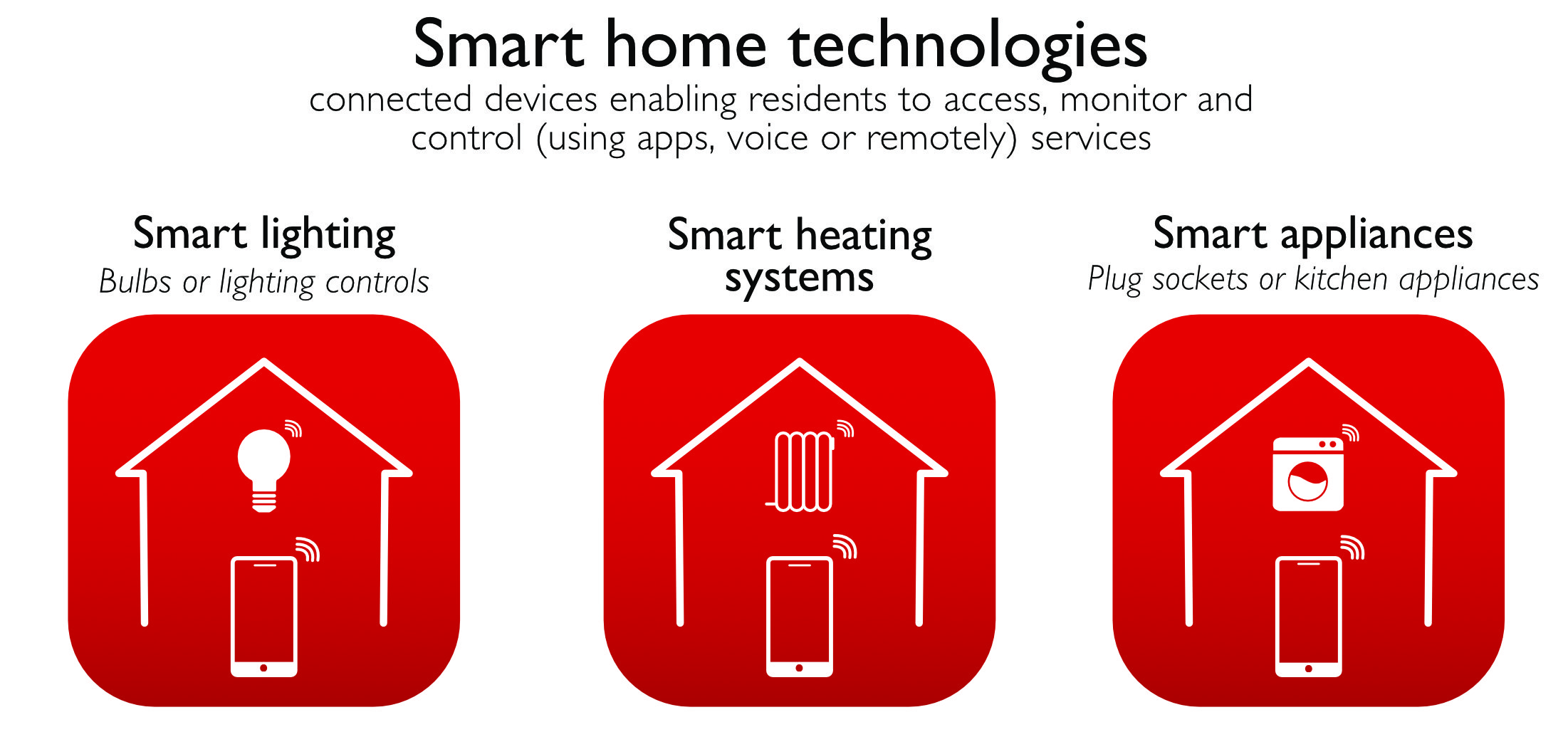 Smart home technologies
connected devices enabling residents to access, monitor and control (using apps, voice or remotely) services

Smart lighting
Bulbs or lighting controls

Smart heating systems

Smart appliances
Plug sockets or kitchen appliances